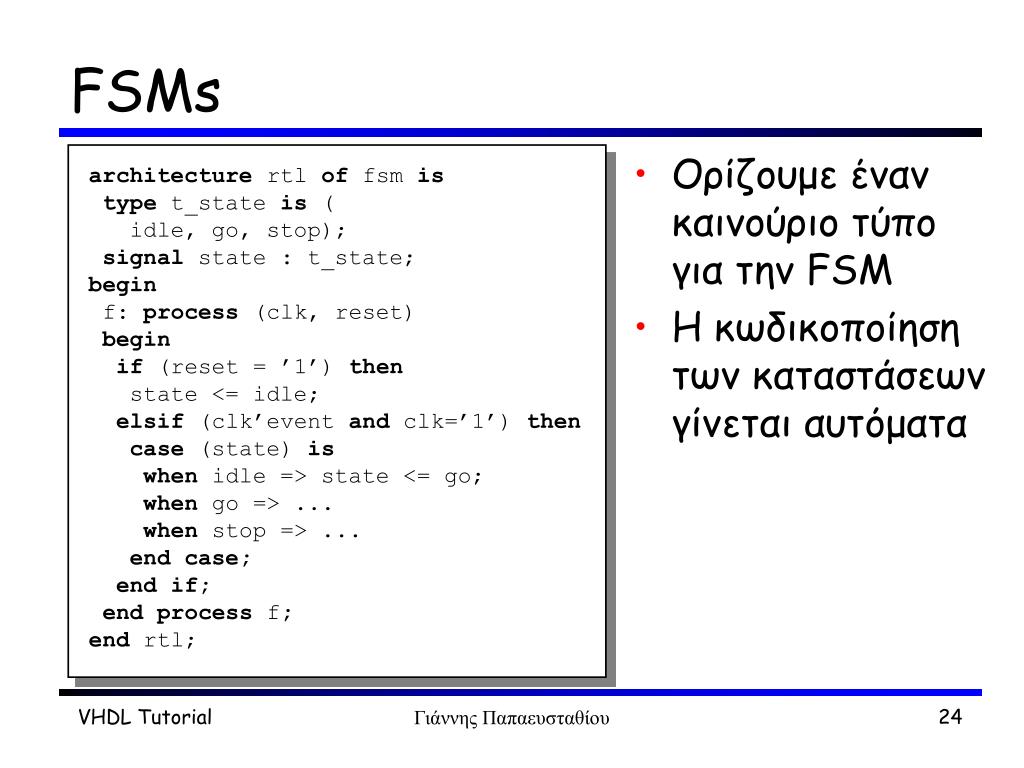 FSMs

architecture rtl of fsm is
 type t_state is (
   idle, go, stop);
 signal state : t_state;
begin
 f: process (clk, reset)
 begin
  if (reset = ’1’) then
   state <= idle;
  elsif (clk’event and clk=’1’) then
   case (state) is
    when idle => state <= go;
    when go => ...
    when stop => ...
   end case;
  end if;
 end process f;
end rtl;

• Ορίζουμε έναν καινούριο τύπο για την FSM
• Η κωδικοποίηση των καταστάσεων γίνεται αυτόματα

VHDL Tutorial
Γιάννης Παπαευσταθίου
24